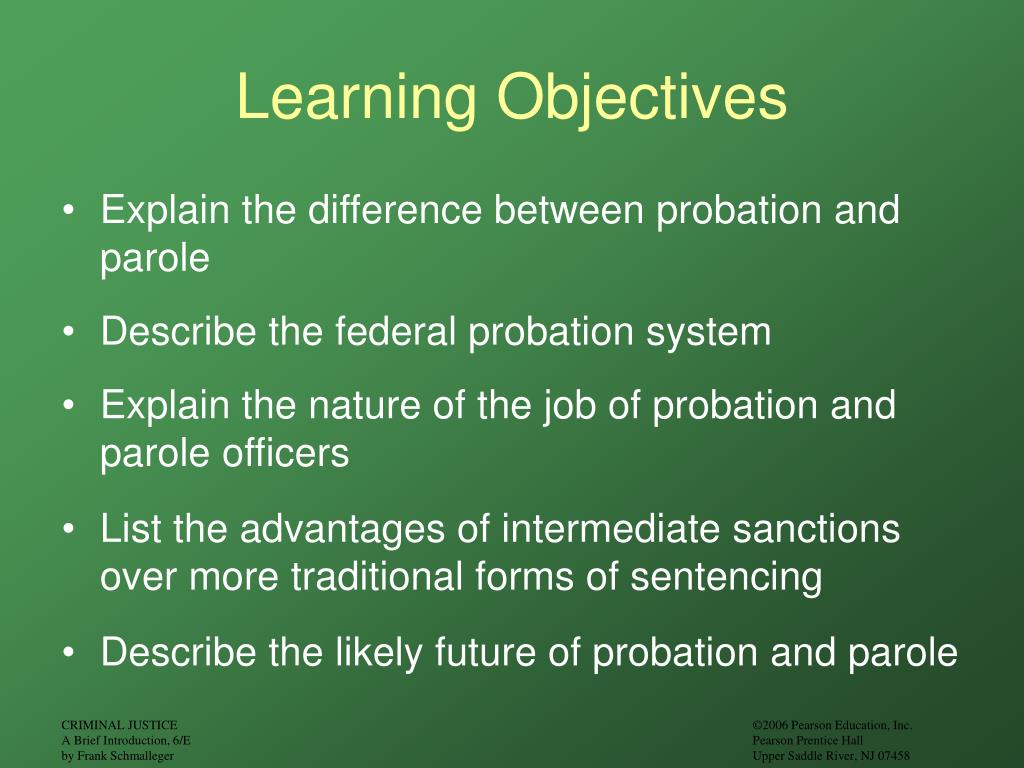 Learning Objectives

• Explain the difference between probation and parole

• Describe the federal probation system

• Explain the nature of the job of probation and parole officers

• List the advantages of intermediate sanctions over more traditional forms of sentencing

• Describe the likely future of probation and parole

CRIMINAL JUSTICE
A Brief Introduction, 6/E
by Frank Schmalleger

©2006 Pearson Education, Inc.
Pearson Prentice Hall
Upper Saddle River, NJ 07458